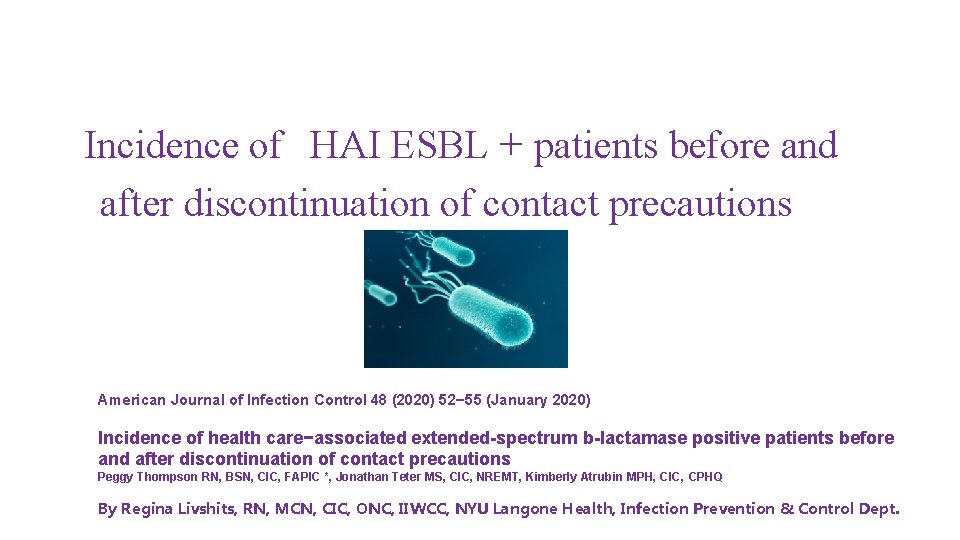 Incidence of HAI ESBL + patients before and after discontinuation of contact precautions

American Journal of Infection Control 48 (2020) 52–55 (January 2020)

Incidence of health care−associated extended-spectrum b-lactamase positive patients before and after discontinuation of contact precautions

Peggy Thompson RN, BSN, CIC, FAPIC *, Jonathan Teter MS, CIC, NREMT, Kimberly Atrubin MPH, CIC, CPHQ

By Regina Livshits, RN, MCN, CIC, ONC, IIWCC, NYU Langone Health, Infection Prevention & Control Dept.